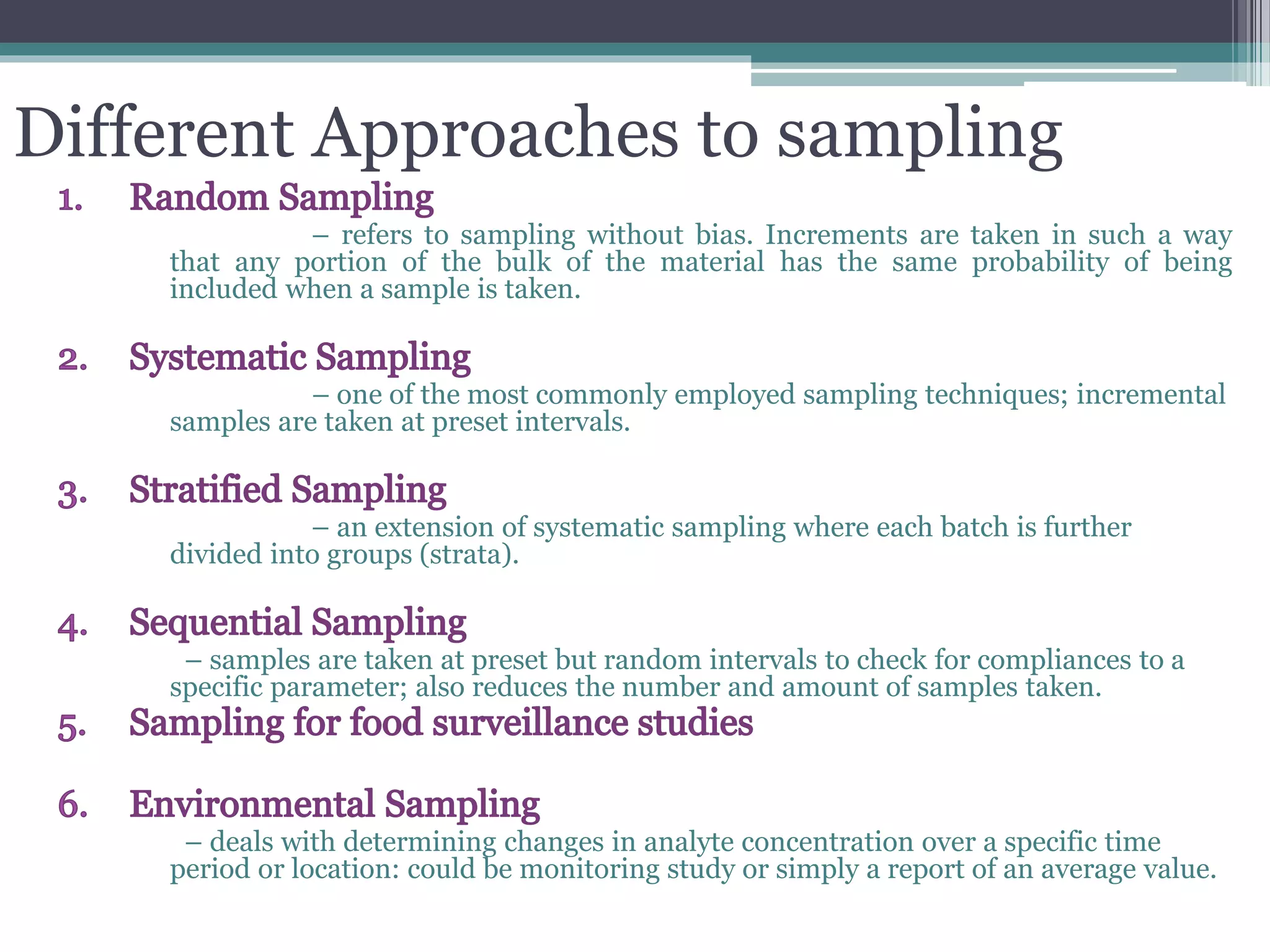 Different Approaches to sampling

1. Random Sampling

– refers to sampling without bias. Increments are taken in such a way that any portion of the bulk of the material has the same probability of being included when a sample is taken.

2. Systematic Sampling

– one of the most commonly employed sampling techniques; incremental samples are taken at preset intervals.

3. Stratified Sampling

– an extension of systematic sampling where each batch is further divided into groups (strata).

4. Sequential Sampling

– samples are taken at preset but random intervals to check for compliances to a specific parameter; also reduces the number and amount of samples taken.

5. Sampling for food surveillance studies

6. Environmental Sampling

– deals with determining changes in analyte concentration over a specific time period or location: could be monitoring study or simply a report of an average value.